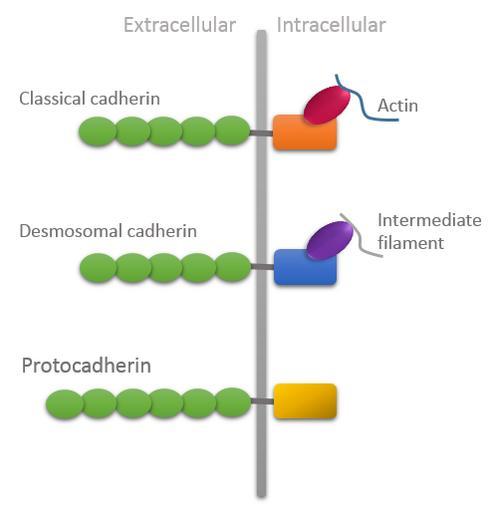 Extracellular
Intracellular

Classical cadherin
Actin

Desmosomal cadherin
Intermediate filament

Protocadherin